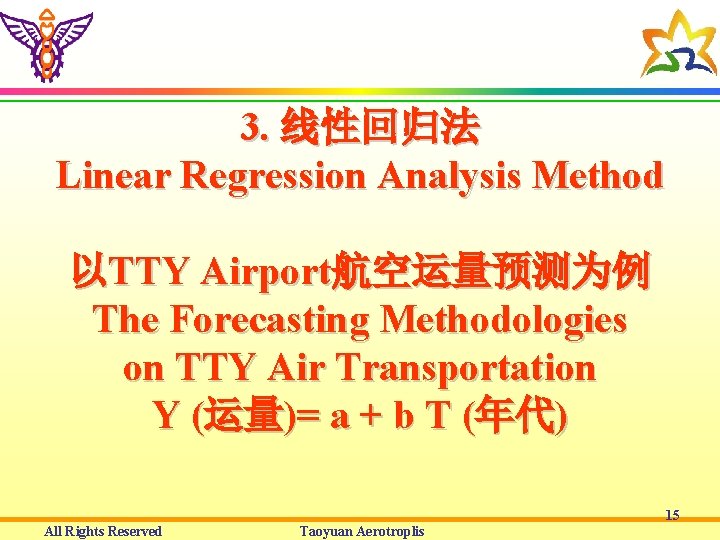 3. 线性回归法
Linear Regression Analysis Method

以TTY Airport航空运量预测为例
The Forecasting Methodologies on TTY Air Transportation
Y (运量)= a + b T (年代)

15

All Rights Reserved

Taoyuan Aerotroplis